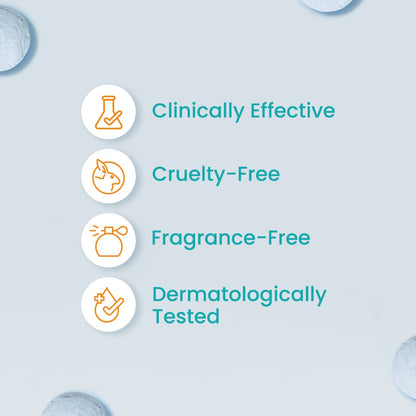 Clinically Effective

Cruelty-Free

Fragrance-Free

Dermatologically Tested